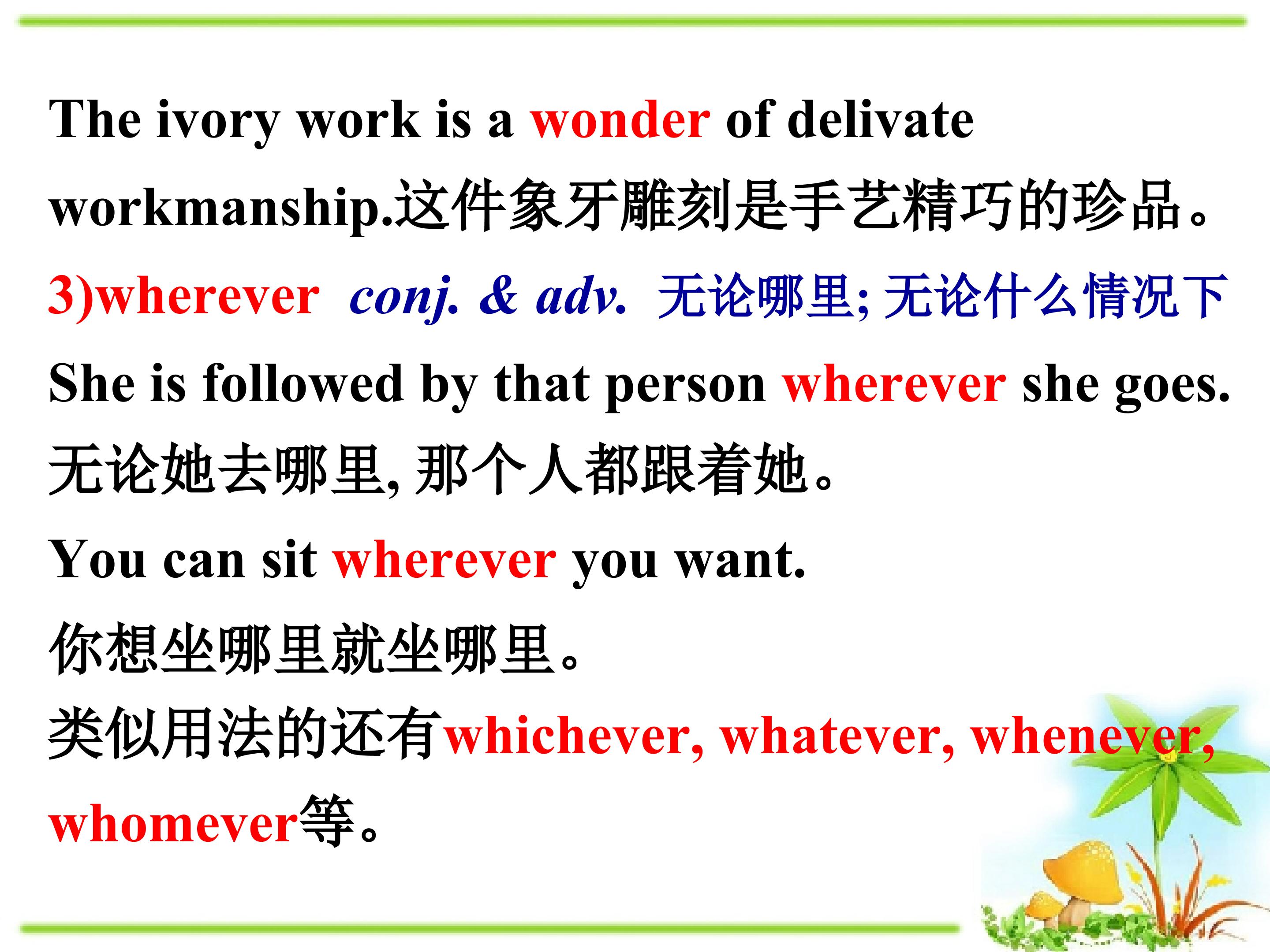 The ivory work is a wonder of delivate workmanship.这件象牙雕刻是手艺精巧的珍品。

3)wherever conj. & adv. 无论哪里; 无论什么情况下

She is followed by that person wherever she goes.

无论她去哪里, 那个人都跟着她。

You can sit wherever you want.

你想坐哪里就坐哪里。

类似用法的还有whichever, whatever, whenever, whomever等。